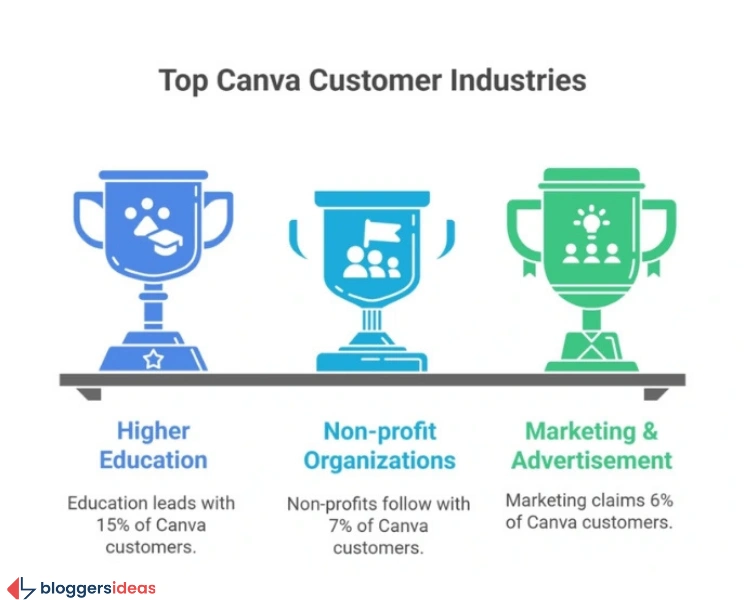 Top Canva Customer Industries

Higher Education

Education leads with 15% of Canva customers.

Non-profit Organizations

Non-profits follow with 7% of Canva customers.

Marketing & Advertisement

Marketing claims 6% of Canva customers.

bloggersideas